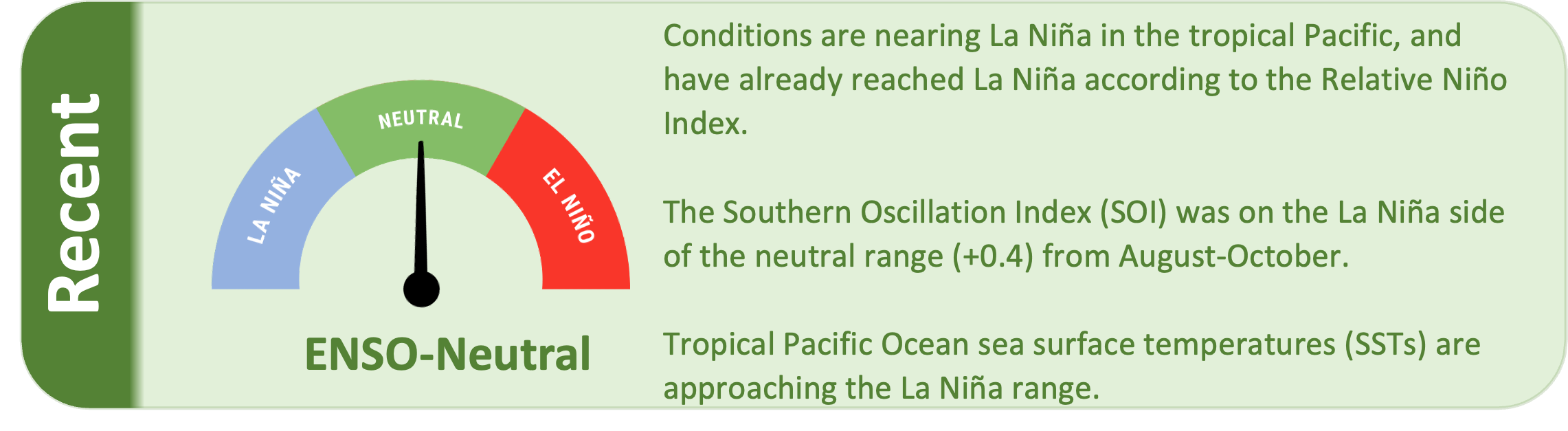 Recent

LA NIÑA

NEUTRAL

EL NIÑO

ENSO-Neutral

Conditions are nearing La Niña in the tropical Pacific, and have already reached La Niña according to the Relative Niño Index.

The Southern Oscillation Index (SOI) was on the La Niña side of the neutral range (+0.4) from August-October.

Tropical Pacific Ocean sea surface temperatures (SSTs) are approaching the La Niña range.